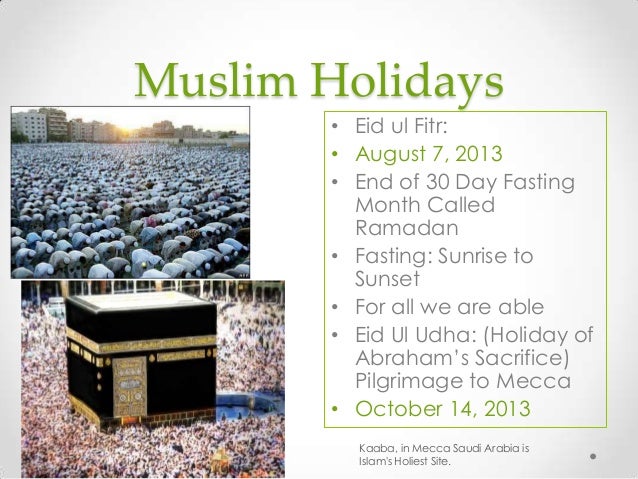 Muslim Holidays

• Eid ul Fitr:
• August 7, 2013
• End of 30 Day Fasting Month Called Ramadan
• Fasting: Sunrise to Sunset
• For all we are able
• Eid Ul Udha: (Holiday of Abraham's Sacrifice) Pilgrimage to Mecca
• October 14, 2013

Kaaba, in Mecca Saudi Arabia is Islam's Holiest Site.